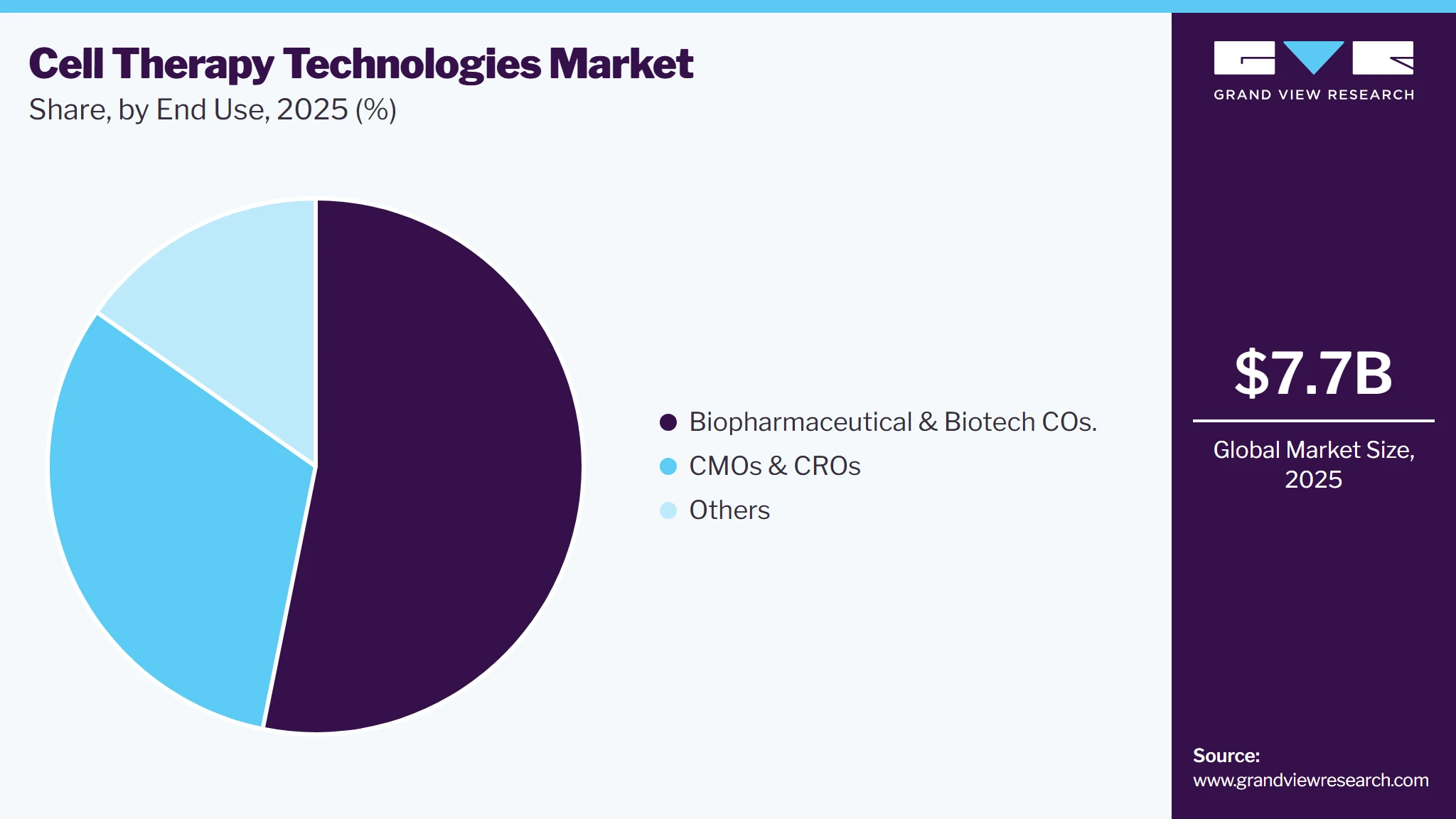 Cell Therapy Technologies Market
Share, by End Use, 2025 (%)

Biopharmaceutical & Biotech COs.
CMOs & CROs
Others

GRAND VIEW RESEARCH

$7.7B
Global Market Size, 2025

Source:
www.grandviewresearch.com